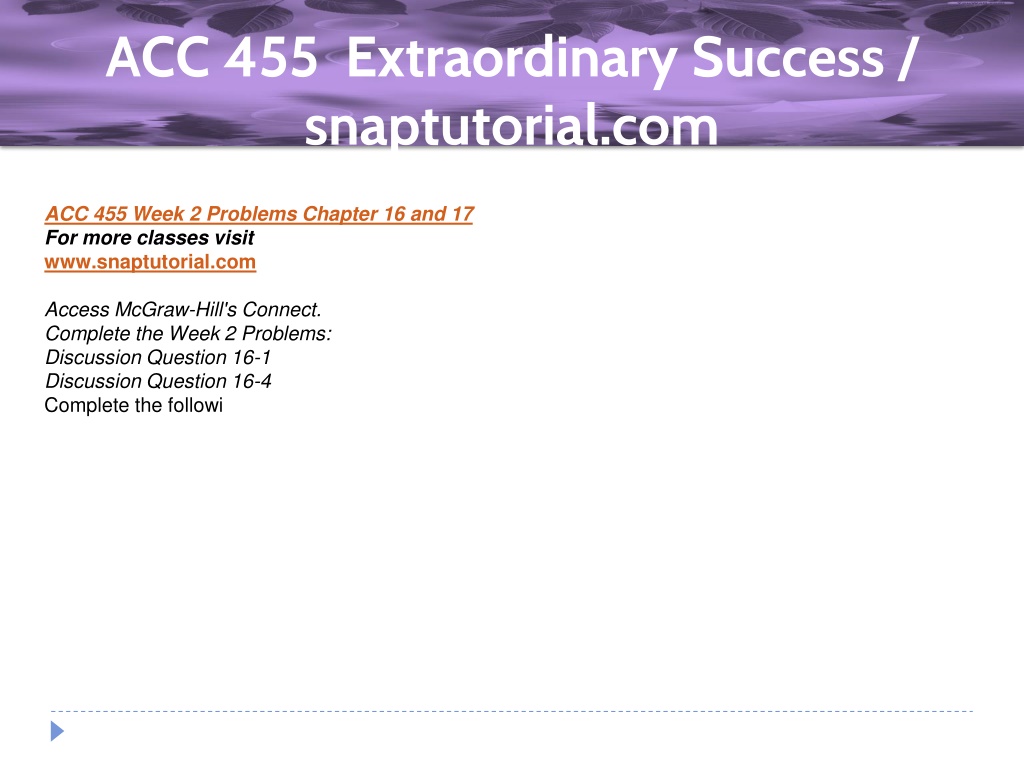 ACC 455 Extraordinary Success / snaptutorial.com

ACC 455 Week 2 Problems Chapter 16 and 17
For more classes visit
www.snaptutorial.com

Access McGraw-Hill's Connect.
Complete the Week 2 Problems:
Discussion Question 16-1
Discussion Question 16-4
Complete the followi